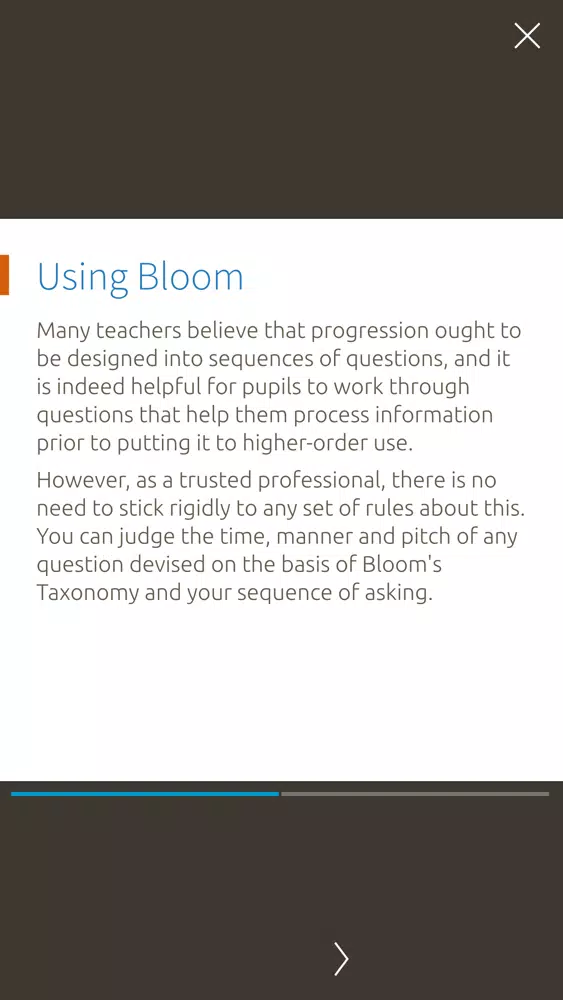 Using Bloom

Many teachers believe that progression ought to be designed into sequences of questions, and it is indeed helpful for pupils to work through questions that help them process information prior to putting it to higher-order use.

However, as a trusted professional, there is no need to stick rigidly to any set of rules about this. You can judge the time, manner and pitch of any question devised on the basis of Bloom's Taxonomy and your sequence of asking.